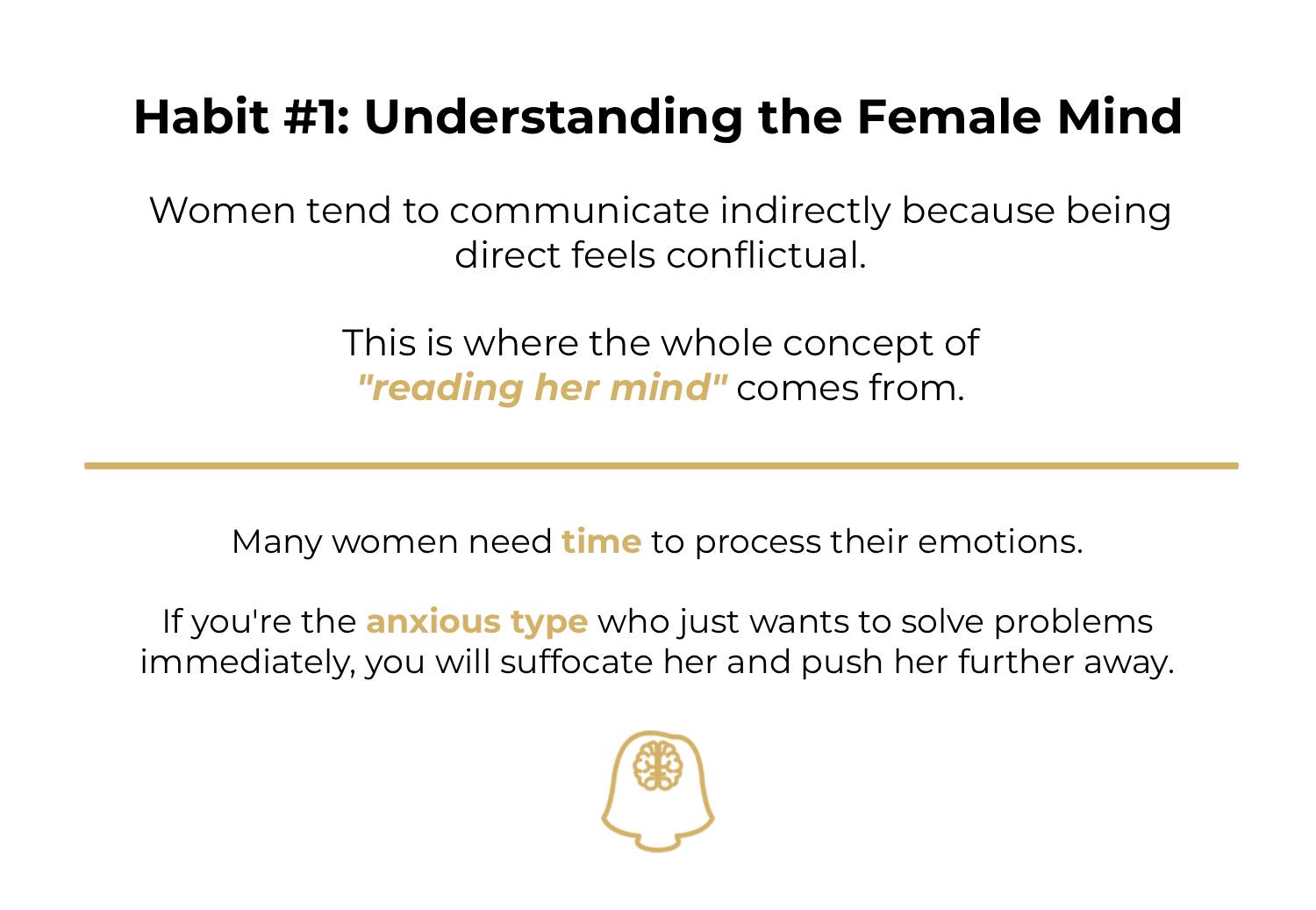 Habit #1: Understanding the Female Mind

Women tend to communicate indirectly because being direct feels conflictual.

This is where the whole concept of "reading her mind" comes from.

Many women need time to process their emotions.

If you're the anxious type who just wants to solve problems immediately, you will suffocate her and push her further away.